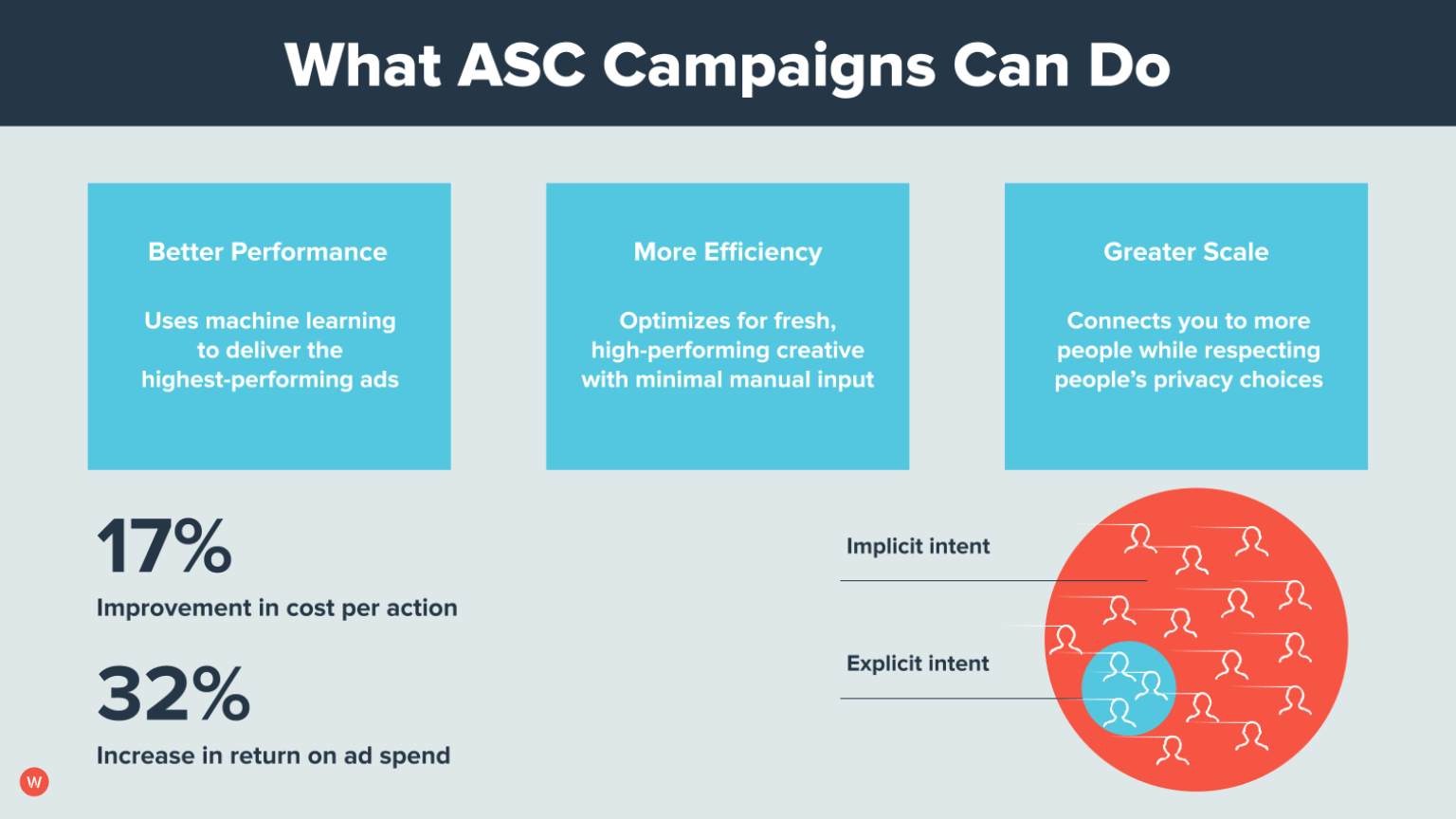 What ASC Campaigns Can Do

Better Performance

Uses machine learning to deliver the highest-performing ads

More Efficiency

Optimizes for fresh, high-performing creative with minimal manual input

Greater Scale

Connects you to more people while respecting people's privacy choices

17%

Improvement in cost per action

32%

Increase in return on ad spend

Implicit intent

Explicit intent

W